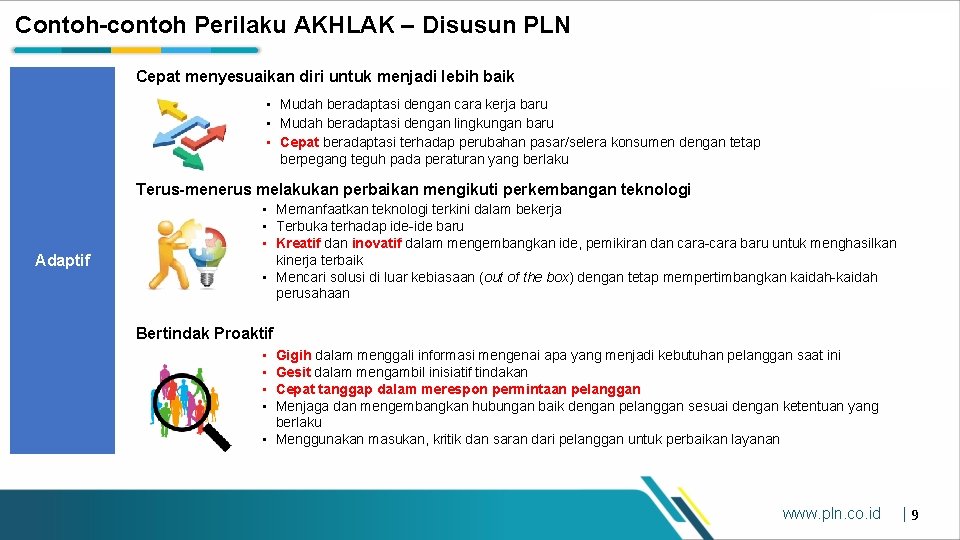 Contoh-contoh Perilaku AKHLAK – Disusun PLN

Adaptif

Cepat menyesuaikan diri untuk menjadi lebih baik

- Mudah beradaptasi dengan cara kerja baru
- Mudah beradaptasi dengan lingkungan baru
- Cepat beradaptasi terhadap perubahan pasar/selera konsumen dengan tetap berpegang teguh pada peraturan yang berlaku

Terus-menerus melakukan perbaikan mengikuti perkembangan teknologi

- Memanfaatkan teknologi terkini dalam bekerja
- Terbuka terhadap ide-ide baru
- Kreatif dan inovatif dalam mengembangkan ide, pemikiran dan cara-cara baru untuk menghasilkan kinerja terbaik
- Mencari solusi di luar kebiasaan (out of the box) dengan tetap mempertimbangkan kaidah-kaidah perusahaan

Bertindak Proaktif

- Gigih dalam menggali informasi mengenai apa yang menjadi kebutuhan pelanggan saat ini
- Gesit dalam mengambil inisiatif tindakan
- Cepat tanggap dalam merespon permintaan pelanggan
- Menjaga dan mengembangkan hubungan baik dengan pelanggan sesuai dengan ketentuan yang berlaku
- Menggunakan masukan, kritik dan saran dari pelanggan untuk perbaikan layanan

www.pln.co.id | 9